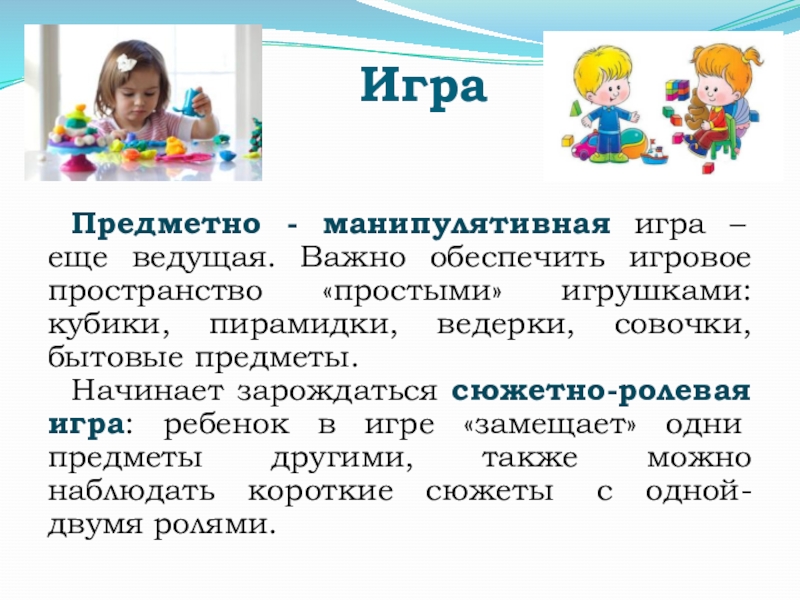 Игра

Предметно - манипулятивная игра – еще ведущая. Важно обеспечить игровое пространство «простыми» игрушками: кубики, пирамидки, ведерки, совочки, бытовые предметы.

Начинает зарождаться сюжетно-ролевая игра: ребенок в игре «замещает» одни предметы другими, также можно наблюдать короткие сюжеты с одной-двумя ролями.